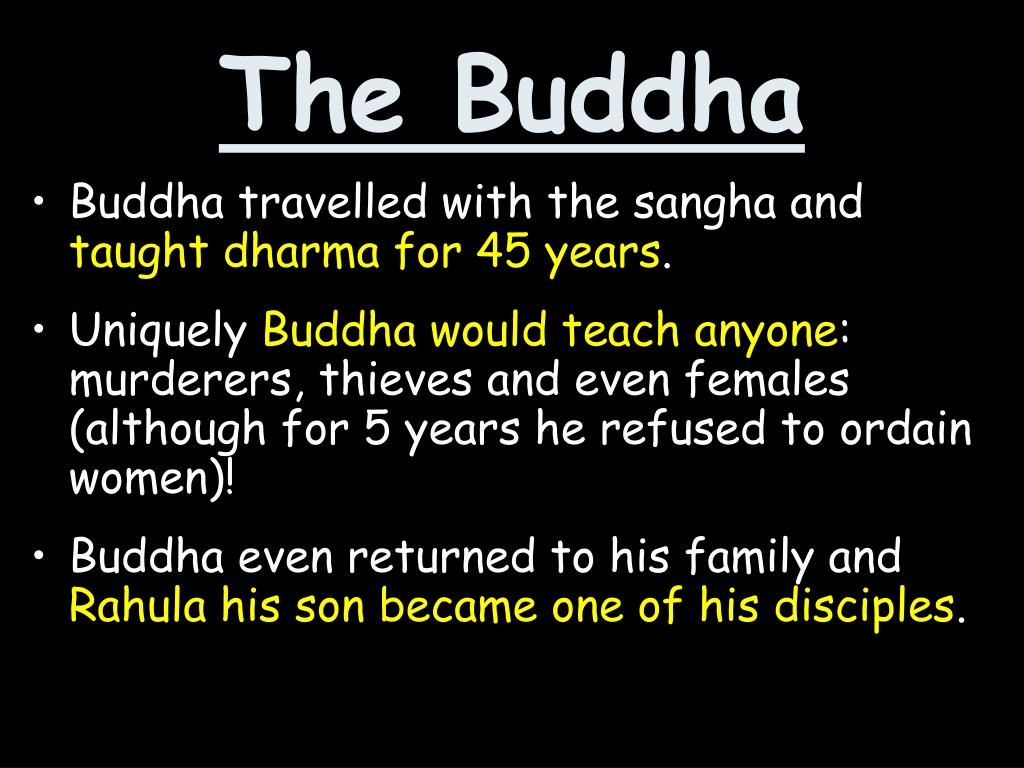 The Buddha

• Buddha travelled with the sangha and taught dharma for 45 years.

• Uniquely Buddha would teach anyone: murderers, thieves and even females (although for 5 years he refused to ordain women)!

• Buddha even returned to his family and Rahula his son became one of his disciples.